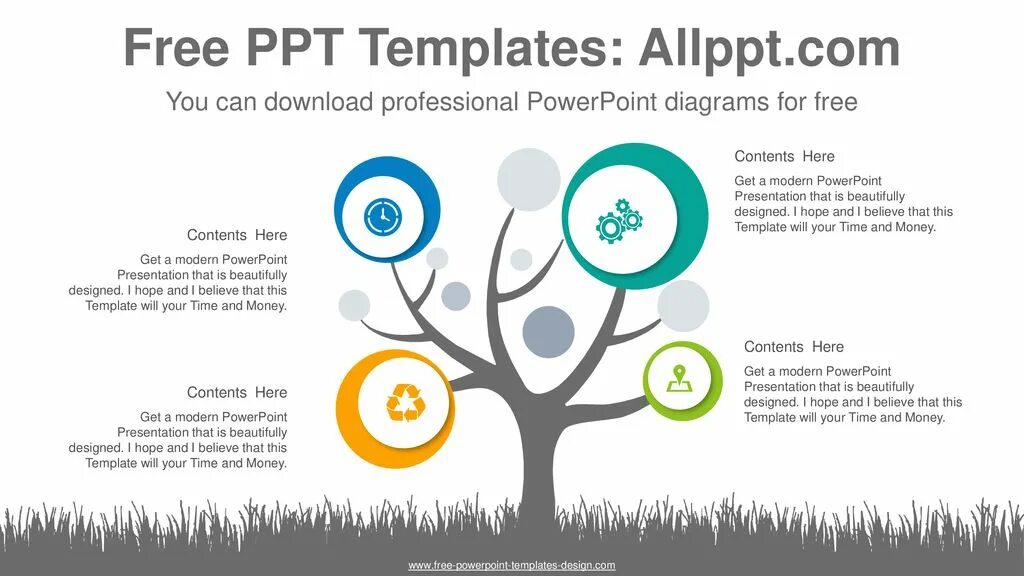 Free PPT Templates: Allppt.com

You can download professional PowerPoint diagrams for free

Contents Here

Get a modern PowerPoint Presentation that is beautifully designed. I hope and I believe that this Template will your Time and Money.

Contents Here

Get a modern PowerPoint Presentation that is beautifully designed. I hope and I believe that this Template will your Time and Money.

Contents Here

Get a modern PowerPoint Presentation that is beautifully designed. I hope and I believe that this Template will your Time and Money.

Contents Here

Get a modern PowerPoint Presentation that is beautifully designed. I hope and I believe that this Template will your Time and Money.

www.free-powerpoint-templates-design.com